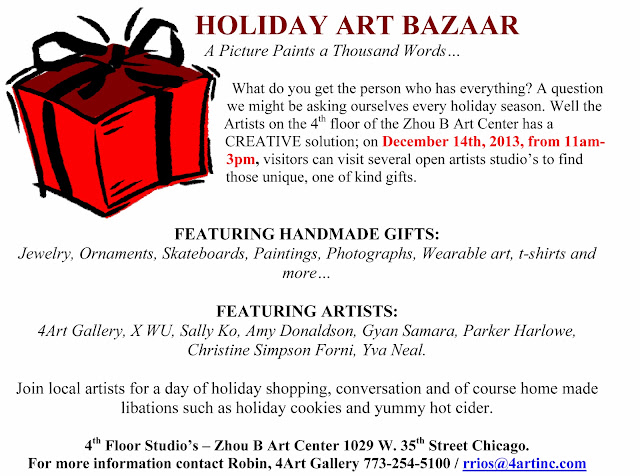 HOLIDAY ART BAZAAR

A Picture Paints a Thousand Words…

What do you get the person who has everything? A question we might be asking ourselves every holiday season. Well the Artists on the 4$^{th}$ floor of the Zhou B Art Center has a CREATIVE solution; on December 14th, 2013, from 11am-3pm, visitors can visit several open artists studio's to find those unique, one of kind gifts.

FEATURING HANDMADE GIFTS:
Jewelry, Ornaments, Skateboards, Paintings, Photographs, Wearable art, t-shirts and more…

FEATURING ARTISTS:
4Art Gallery, X WU, Sally Ko, Amy Donaldson, Gyan Samara, Parker Harlowe, Christine Simpson Forni, Yva Neal.

Join local artists for a day of holiday shopping, conversation and of course home made libations such as holiday cookies and yummy hot cider.

4$^{th}$ Floor Studio's – Zhou B Art Center 1029 W. 35$^{th}$ Street Chicago.
For more information contact Robin, 4Art Gallery 773-254-5100 / rrios@4artinc.com